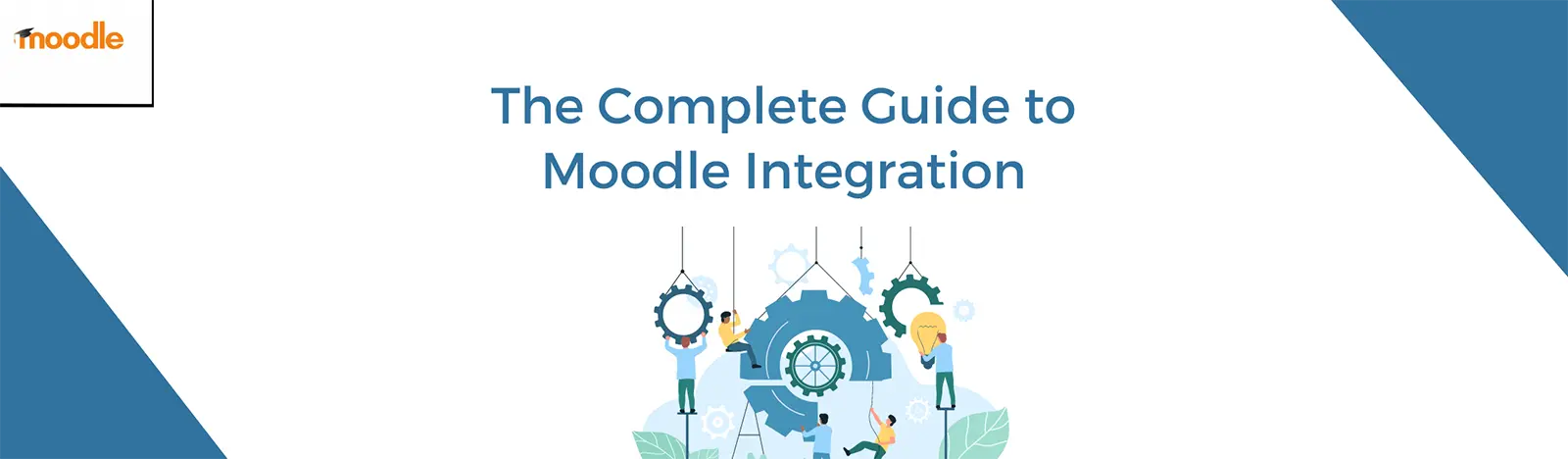 moodle

The Complete Guide to Moodle Integration